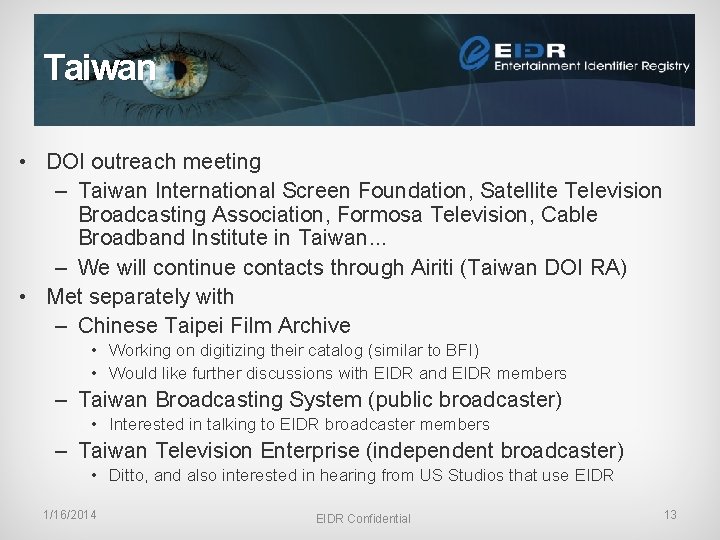 Taiwan

EIDR
Entertainment Identifier Registry

• DOI outreach meeting
– Taiwan International Screen Foundation, Satellite Television Broadcasting Association, Formosa Television, Cable Broadband Institute in Taiwan...
– We will continue contacts through Airiti (Taiwan DOI RA)
• Met separately with
– Chinese Taipei Film Archive
• Working on digitizing their catalog (similar to BFI)
• Would like further discussions with EIDR and EIDR members
– Taiwan Broadcasting System (public broadcaster)
• Interested in talking to EIDR broadcaster members
– Taiwan Television Enterprise (independent broadcaster)
• Ditto, and also interested in hearing from US Studios that use EIDR

1/16/2014
EIDR Confidential
13